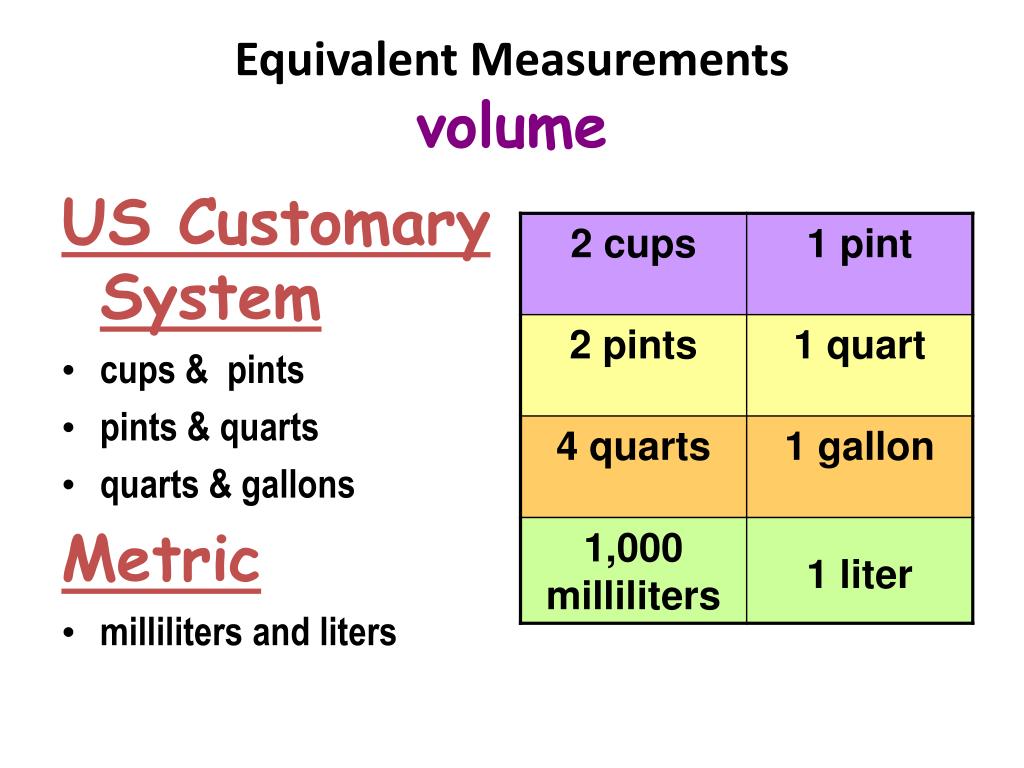 Equivalent Measurements
volume

US Customary System
• cups & pints
• pints & quarts
• quarts & gallons

Metric
• milliliters and liters

| 2 cups | 1 pint |
|---|---|
| 2 pints | 1 quart |
| 4 quarts | 1 gallon |
| 1,000 milliliters | 1 liter |